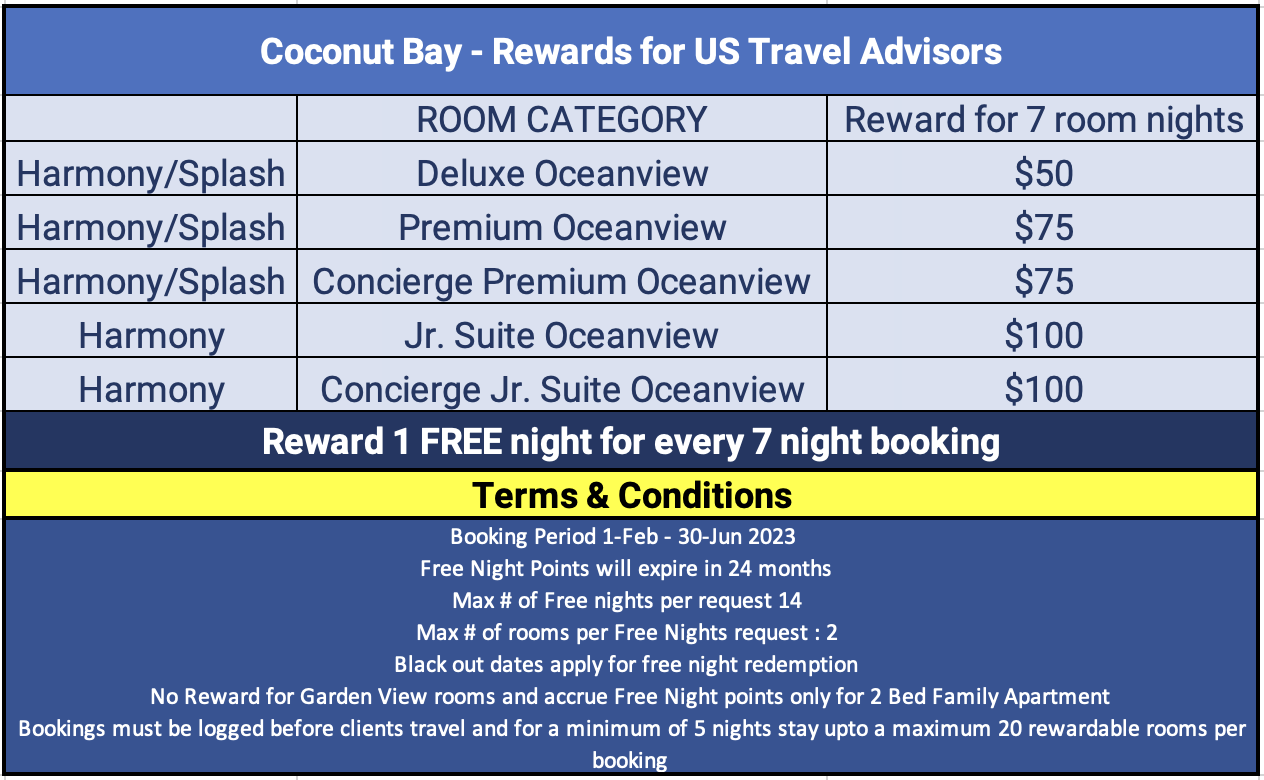 Coconut Bay - Rewards for US Travel Advisors

| | ROOM CATEGORY | Reward for 7 room nights |
|---|---|---|
| Harmony/Splash | Deluxe Oceanview | \$50 |
| Harmony/Splash | Premium Oceanview | \$75 |
| Harmony/Splash | Concierge Premium Oceanview | \$75 |
| Harmony | Jr. Suite Oceanview | \$100 |
| Harmony | Concierge Jr. Suite Oceanview | \$100 |

Reward 1 FREE night for every 7 night booking

Terms & Conditions

Booking Period 1-Feb - 30-Jun 2023
Free Night Points will expire in 24 months
Max # of Free nights per request 14
Max # of rooms per Free Nights request : 2
Black out dates apply for free night redemption
No Reward for Garden View rooms and accrue Free Night points only for 2 Bed Family Apartment
Bookings must be logged before clients travel and for a minimum of 5 nights stay upto a maximum 20 rewardable rooms per booking